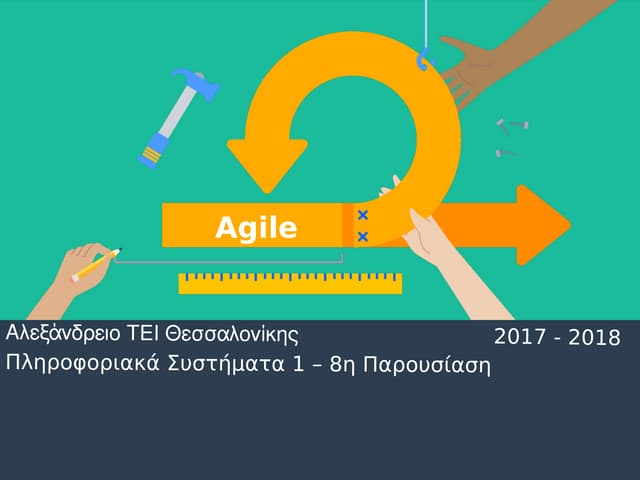 Agile

Αλεξάνδρειο ΤΕΙ Θεσσαλονίκης

2017 - 2018

Πληροφοριακά Συστήματα 1 – 8η Παρουσίαση